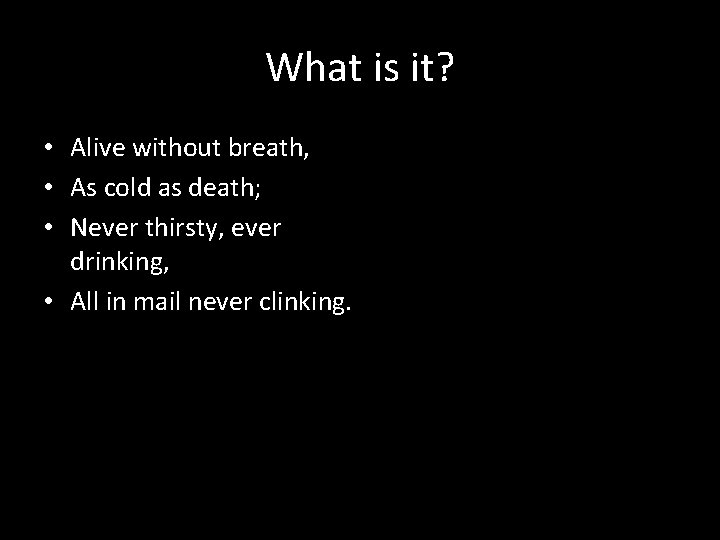 What is it?

• Alive without breath,
• As cold as death;
• Never thirsty, ever drinking,
• All in mail never clinking.